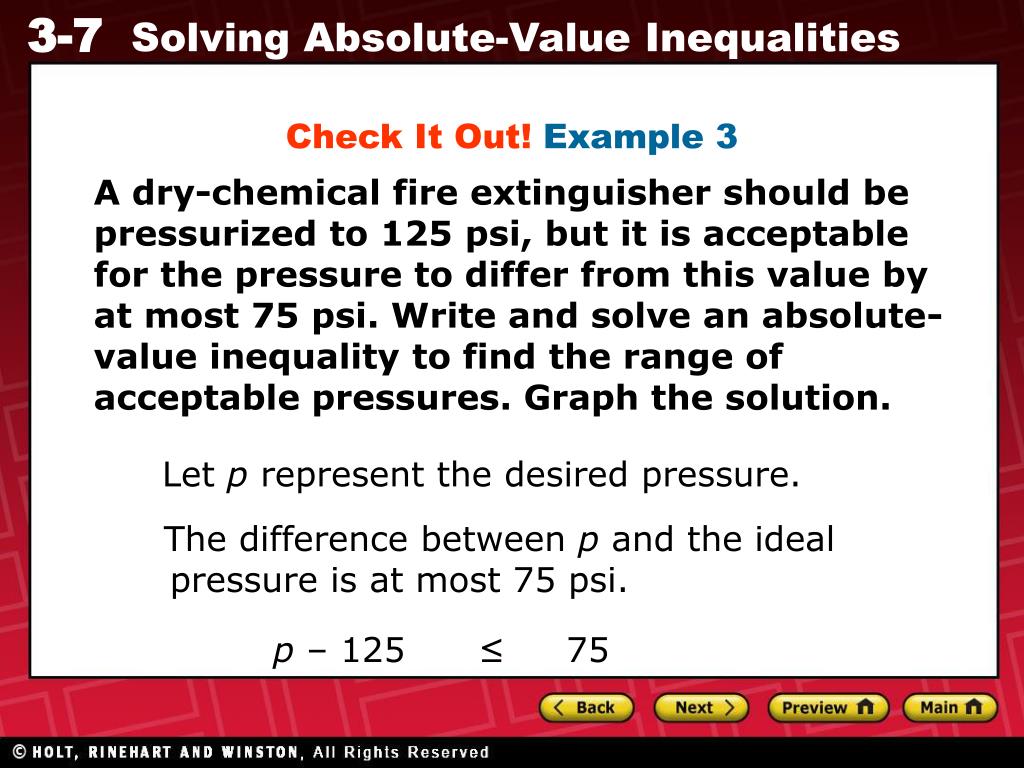 3-7 Solving Absolute-Value Inequalities

Check It Out! Example 3

A dry-chemical fire extinguisher should be pressurized to 125 psi, but it is acceptable for the pressure to differ from this value by at most 75 psi. Write and solve an absolute-value inequality to find the range of acceptable pressures. Graph the solution.

Let $p$ represent the desired pressure.

The difference between $p$ and the ideal pressure is at most 75 psi.

$p - 125 \quad \leq \quad 75$

Back Next Preview Main

© HOLT, RINEHART AND WINSTON, All Rights Reserved